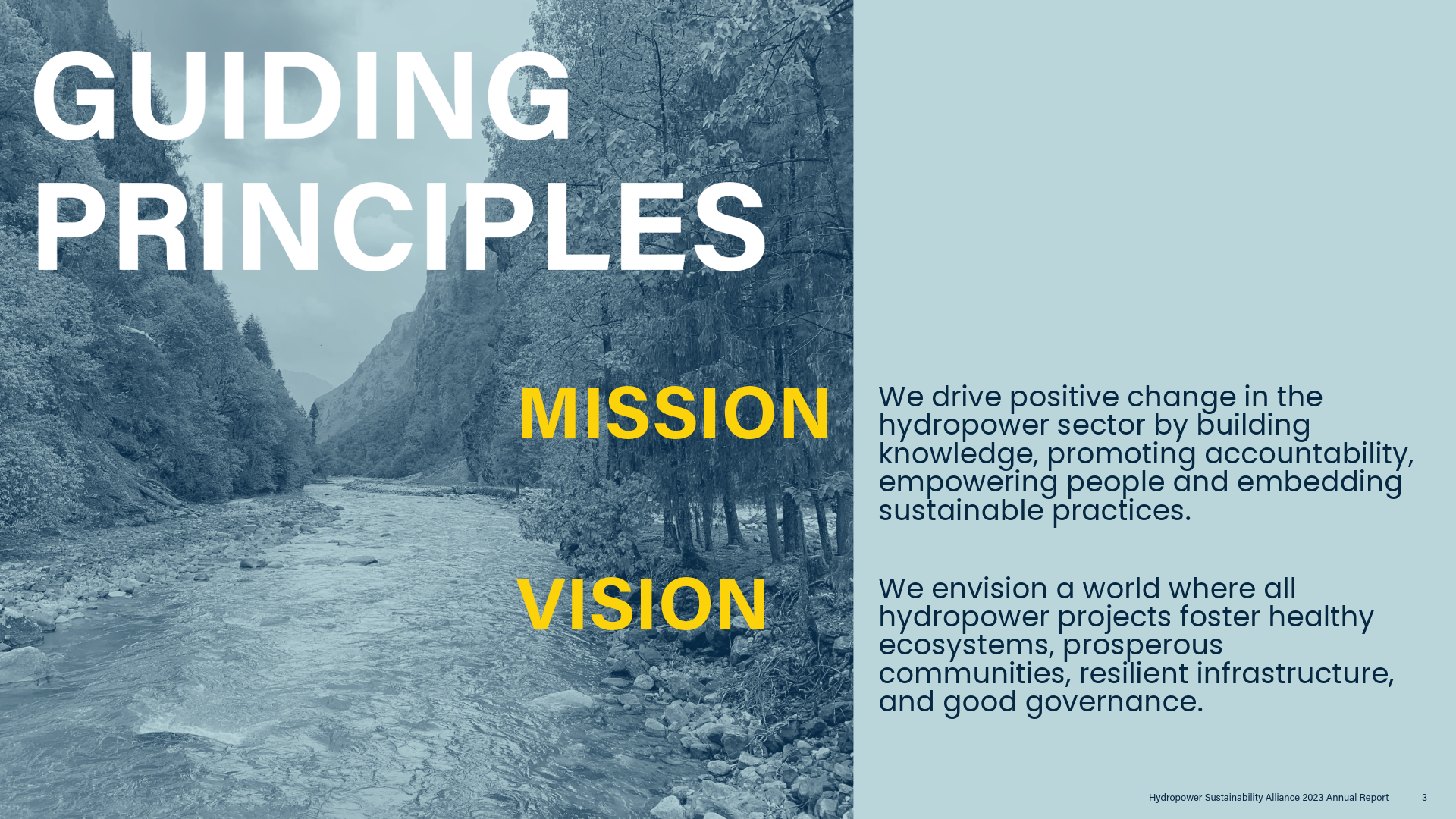 GUIDING PRINCIPLES

MISSION

We drive positive change in the hydropower sector by building knowledge, promoting accountability, empowering people and embedding sustainable practices.

VISION

We envision a world where all hydropower projects foster healthy ecosystems, prosperous communities, resilient infrastructure, and good governance.

Hydropower Sustainability Alliance 2023 Annual Report 3